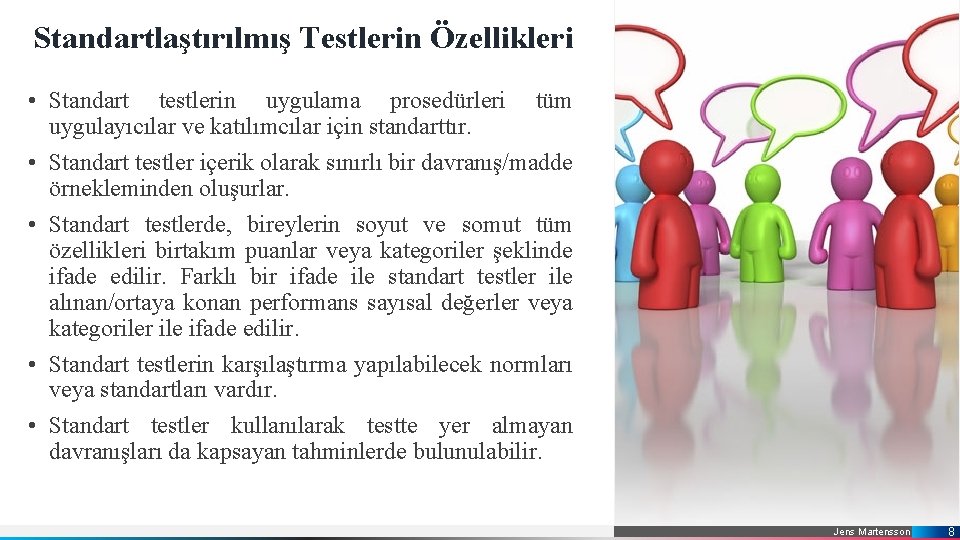 Standartlaştırılmış Testlerin Özellikleri

• Standart testlerin uygulama prosedürleri tüm uygulayıcılar ve katılımcılar için standarttır.

• Standart testler içerik olarak sınırlı bir davranış/madde örnekleminden oluşurlar.

• Standart testlerde, bireylerin soyut ve somut tüm özellikleri birtakım puanlar veya kategoriler şeklinde ifade edilir. Farklı bir ifade ile standart testler ile alınan/ortaya konan performans sayısal değerler veya kategoriler ile ifade edilir.

• Standart testlerin karşılaştırma yapılabilecek normları veya standartları vardır.

• Standart testler kullanılarak testte yer almayan davranışları da kapsayan tahminlerde bulunulabilir.

Jens Martensson

8